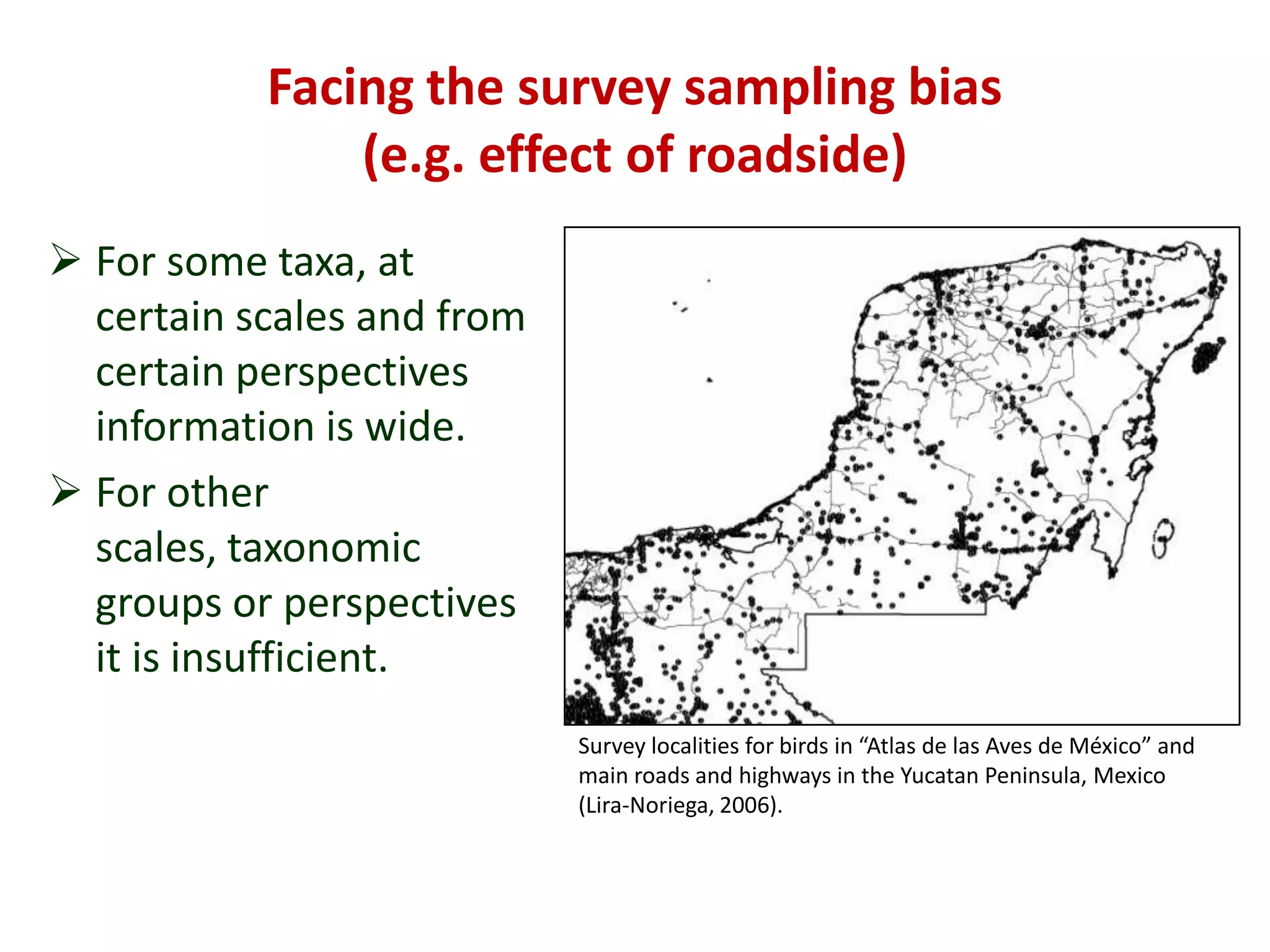 Facing the survey sampling bias
(e.g. effect of roadside)

➢ For some taxa, at certain scales and from certain perspectives information is wide.

➢ For other scales, taxonomic groups or perspectives it is insufficient.

Survey localities for birds in “Atlas de las Aves de México” and main roads and highways in the Yucatan Peninsula, Mexico (Lira-Noriega, 2006).